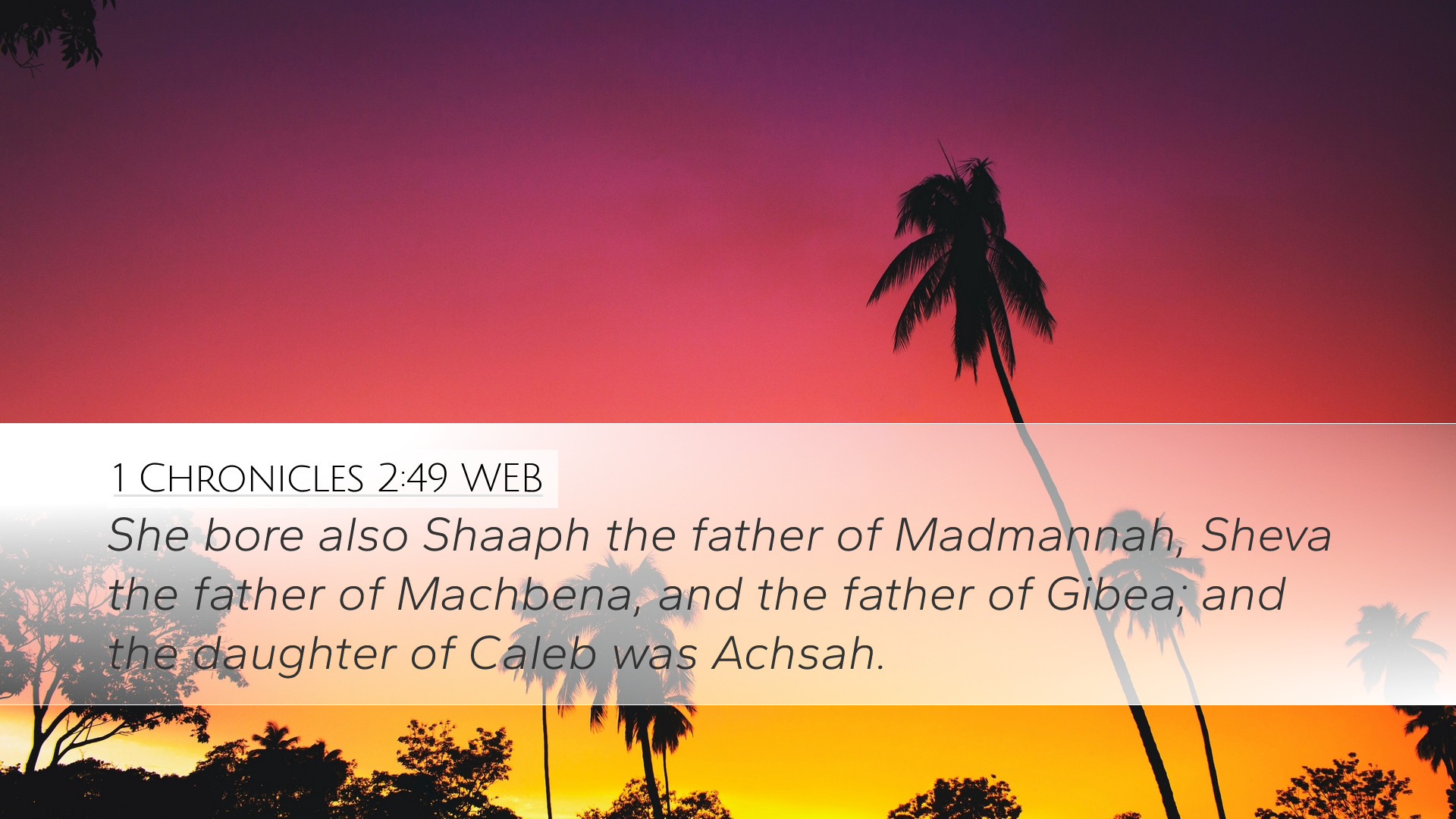 1 Chronicles 2:49 WEB

She bore also Shaaph the father of Madmannah, Sheva the father of Machbena, and the father of Gibea; and the daughter of Caleb was Achsah.